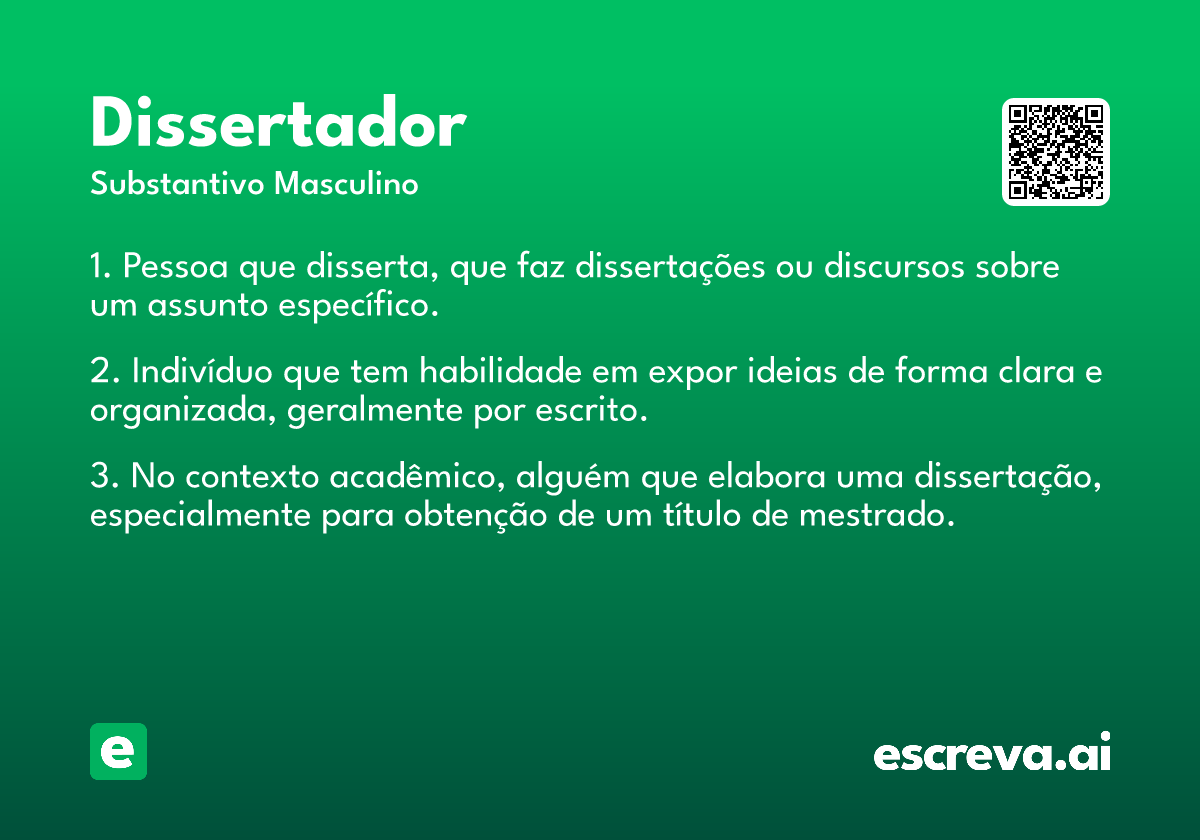 Dissertador

Substantivo Masculino

1. Pessoa que disserta, que faz dissertações ou discursos sobre um assunto específico.

2. Indivíduo que tem habilidade em expor ideias de forma clara e organizada, geralmente por escrito.

3. No contexto acadêmico, alguém que elabora uma dissertação, especialmente para obtenção de um título de mestrado.

e

escreva.ai